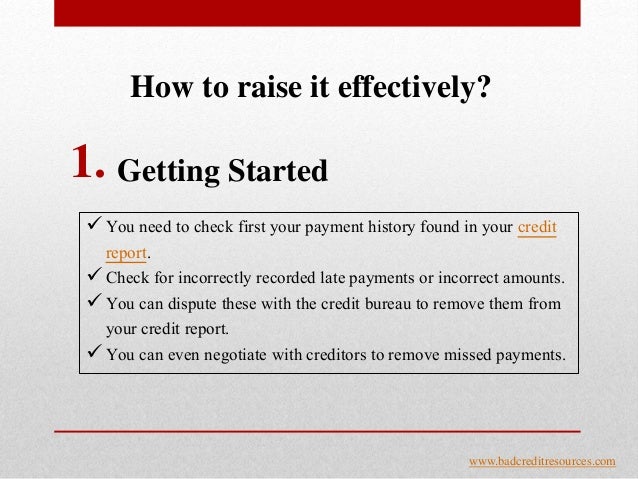 How to raise it effectively?

1. Getting Started

✓ You need to check first your payment history found in your credit report.
✓ Check for incorrectly recorded late payments or incorrect amounts.
✓ You can dispute these with the credit bureau to remove them from your credit report.
✓ You can even negotiate with creditors to remove missed payments.

www.badcreditresources.com